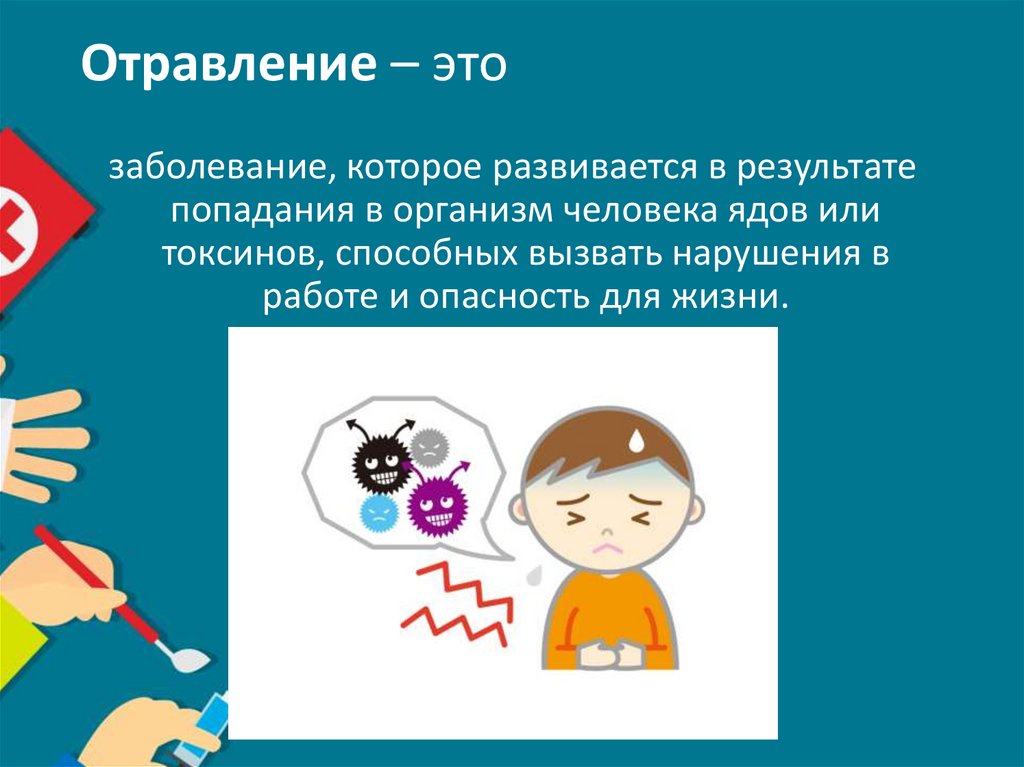 Отравление – это

заболевание, которое развивается в результате попадания в организм человека ядов или токсинов, способных вызвать нарушения в работе и опасность для жизни.